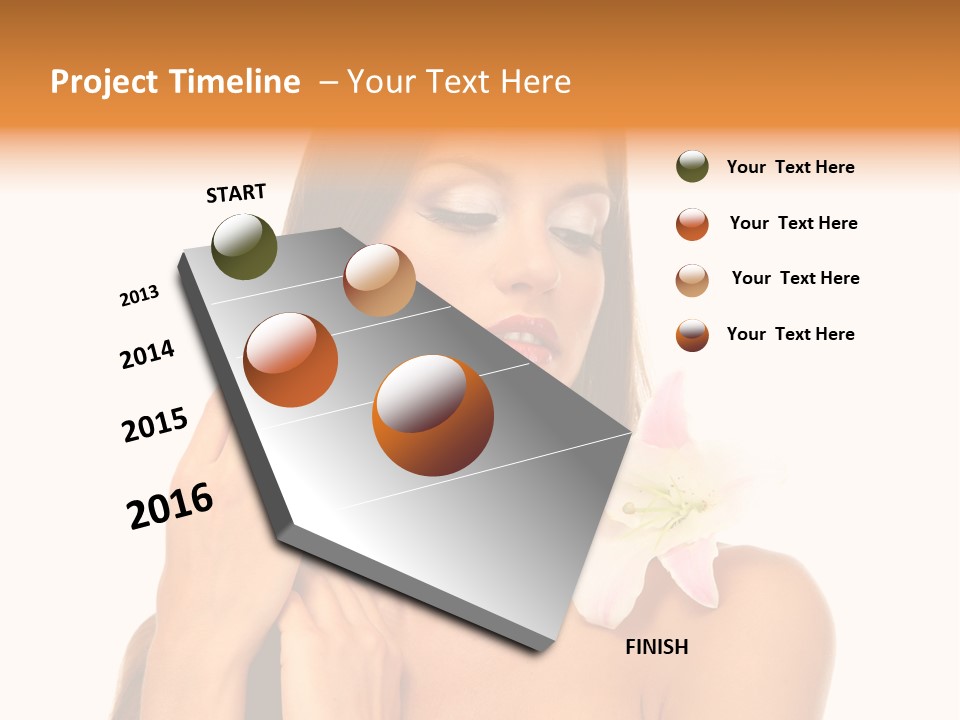 Project Timeline – Your Text Here

START

2013

2014

2015

2016

FINISH

Your Text Here

Your Text Here

Your Text Here

Your Text Here